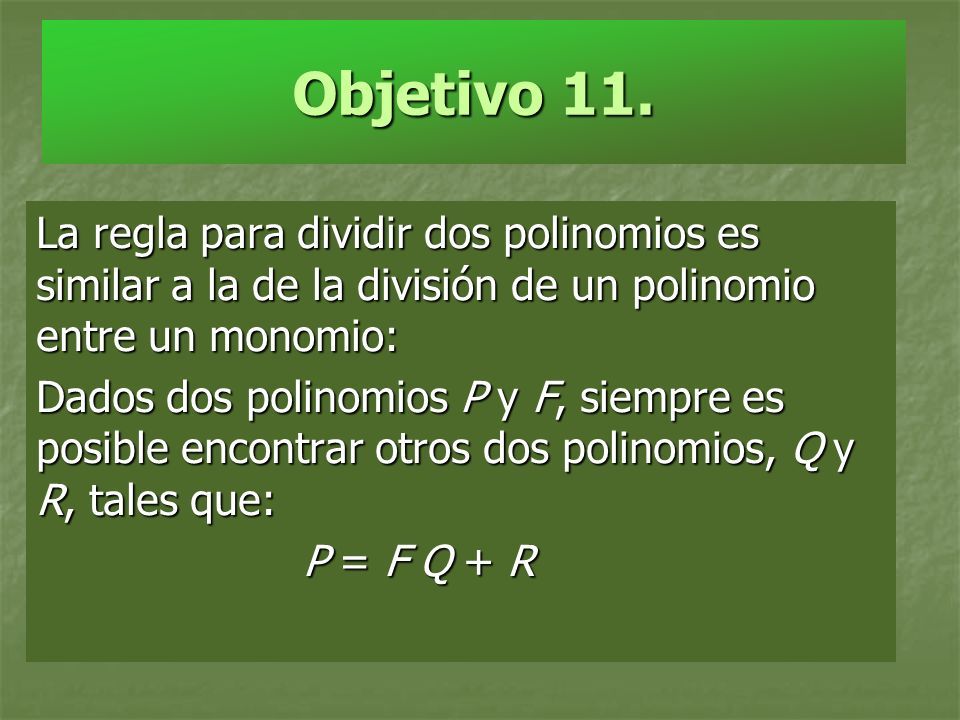 Objetivo 11.

La regla para dividir dos polinomios es similar a la de la división de un polinomio entre un monomio:

Dados dos polinomios $P$ y $F$, siempre es posible encontrar otros dos polinomios, $Q$ y $R$, tales que:

$P = F Q + R$